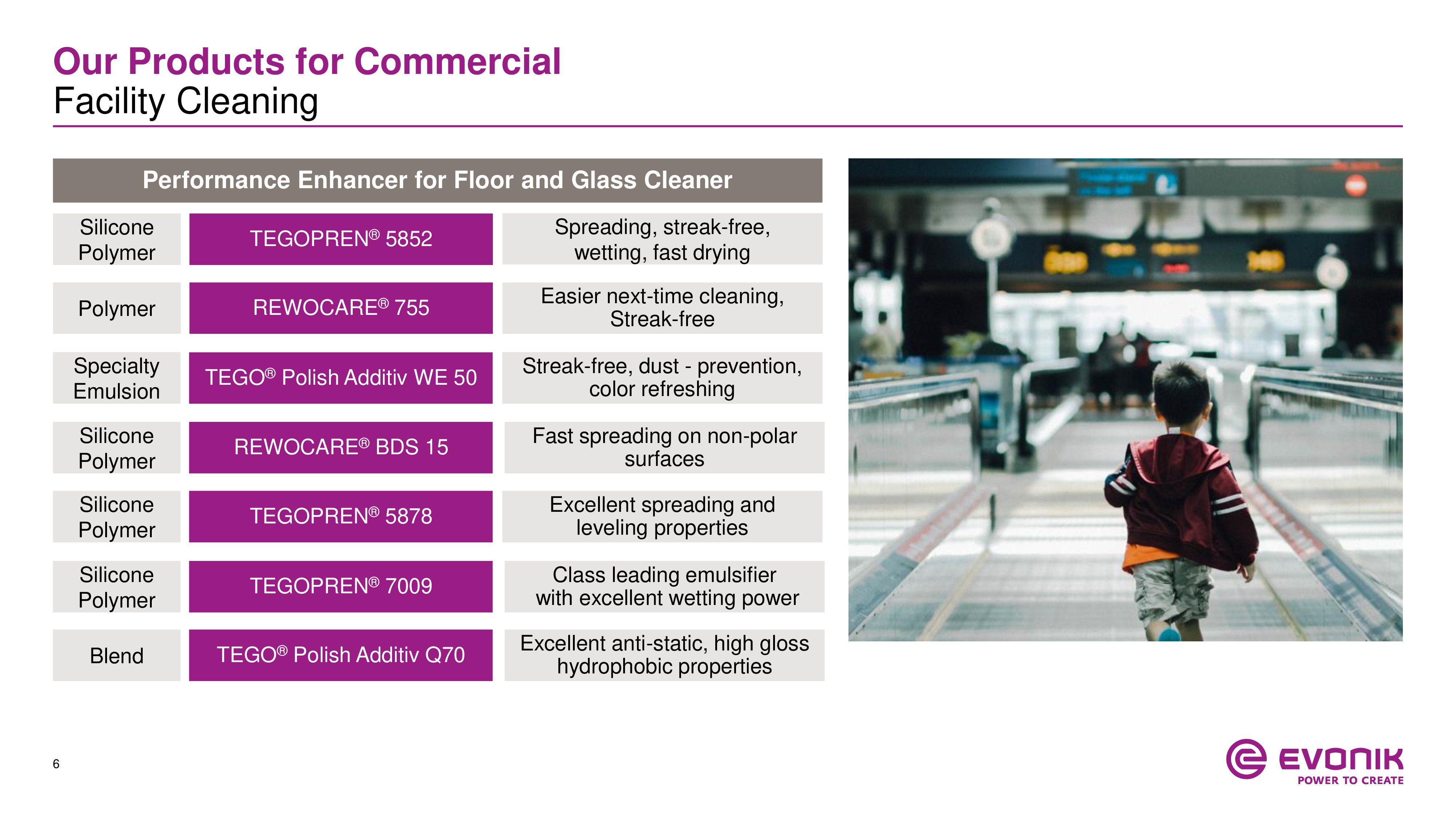 Our Products for Commercial
Facility Cleaning

Performance Enhancer for Floor and Glass Cleaner

| | | |
|---|---|---|
| Silicone Polymer | TEGOPREN® 5852 | Spreading, streak-free, wetting, fast drying |
| Polymer | REWOCARE® 755 | Easier next-time cleaning, Streak-free |
| Specialty Emulsion | TEGO® Polish Additiv WE 50 | Streak-free, dust - prevention, color refreshing |
| Silicone Polymer | REWOCARE® BDS 15 | Fast spreading on non-polar surfaces |
| Silicone Polymer | TEGOPREN® 5878 | Excellent spreading and leveling properties |
| Silicone Polymer | TEGOPREN® 7009 | Class leading emulsifier with excellent wetting power |
| Blend | TEGO® Polish Additiv Q70 | Excellent anti-static, high gloss hydrophobic properties |

6

EVONIK
POWER TO CREATE